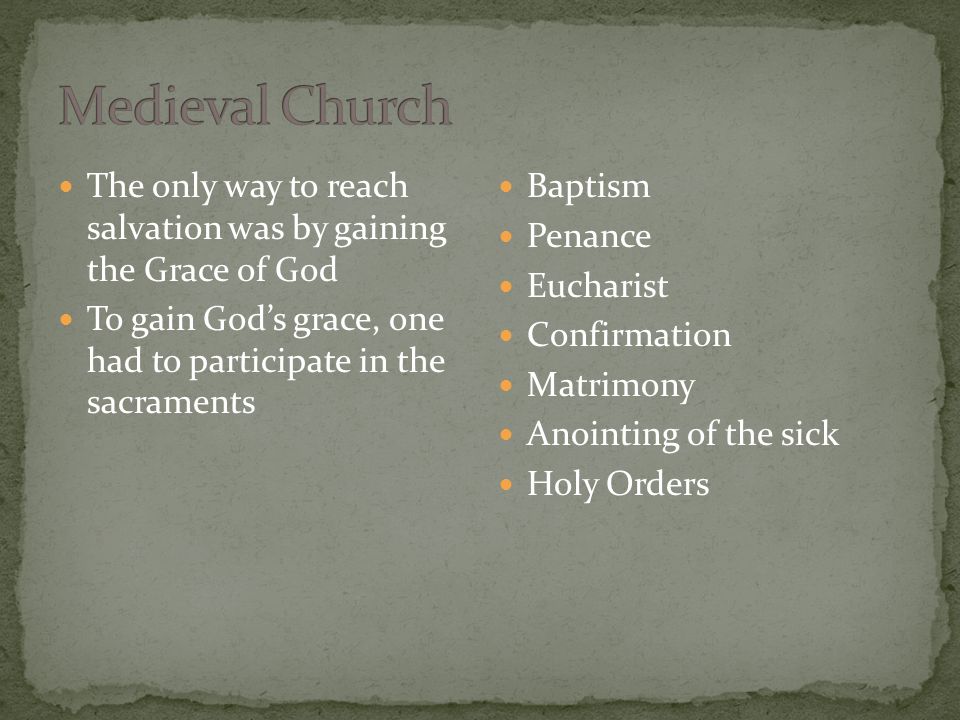 Medieval Church

- The only way to reach salvation was by gaining the Grace of God
- To gain God's grace, one had to participate in the sacraments

- Baptism
- Penance
- Eucharist
- Confirmation
- Matrimony
- Anointing of the sick
- Holy Orders